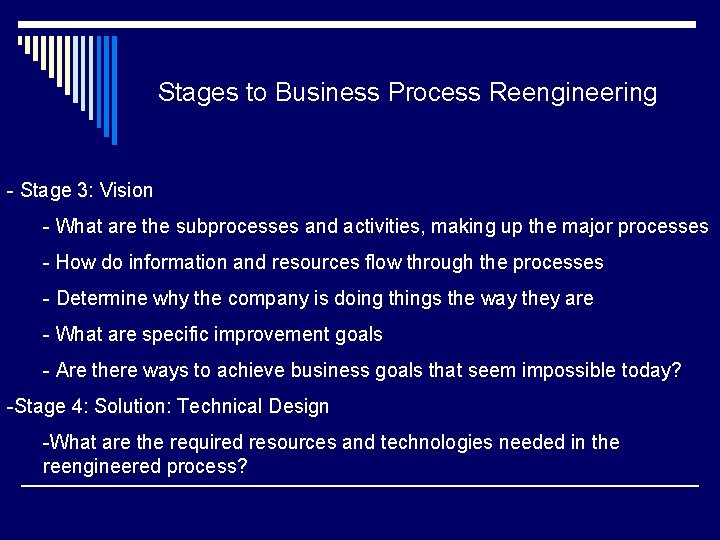 Stages to Business Process Reengineering

- Stage 3: Vision

- What are the subprocesses and activities, making up the major processes

- How do information and resources flow through the processes

- Determine why the company is doing things the way they are

- What are specific improvement goals

- Are there ways to achieve business goals that seem impossible today?

-Stage 4: Solution: Technical Design

-What are the required resources and technologies needed in the reengineered process?